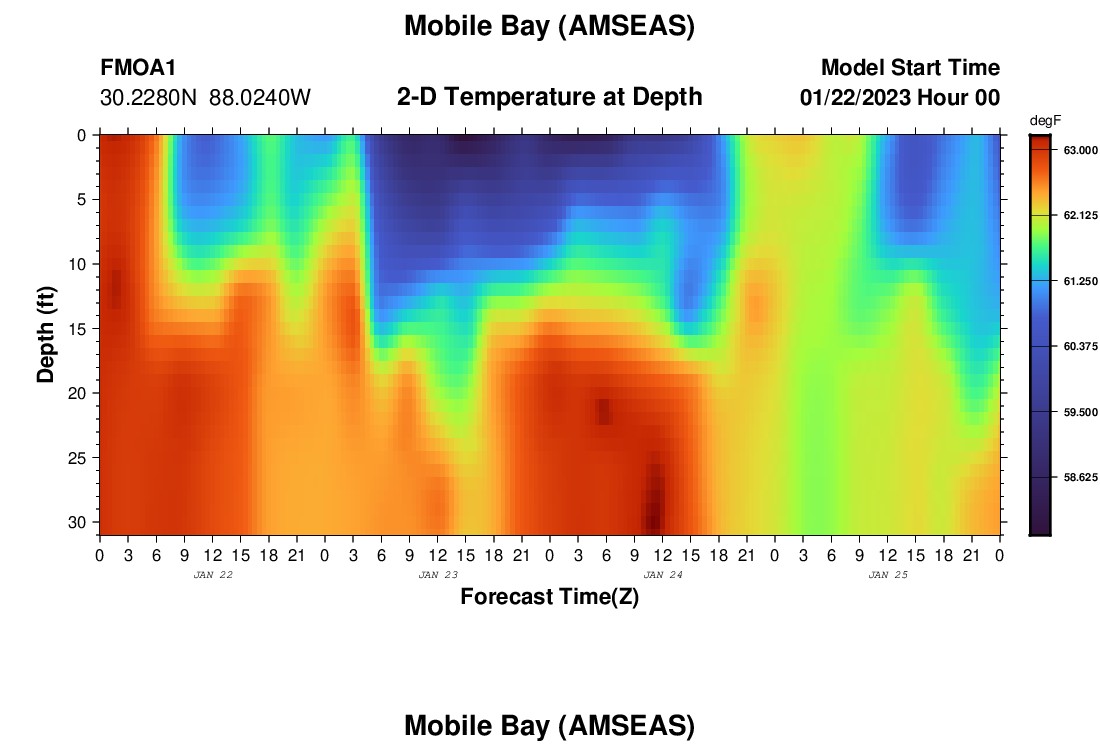 Mobile Bay (AMSEAS)

FMOA1
30.2280N 88.0240W

2-D Temperature at Depth

Model Start Time
01/22/2023 Hour 00

degF
63.000
62.125
61.250
60.375
59.500
58.625

Depth (ft)
0
5
10
15
20
25
30

0 3 6 9 12 15 18 21 0 3 6 9 12 15 18 21 0 3 6 9 12 15 18 21 0 3 6 9 12 15 18 21 0
JAN 22
JAN 23
JAN 24
JAN 25

Forecast Time(Z)

Mobile Bay (AMSEAS)